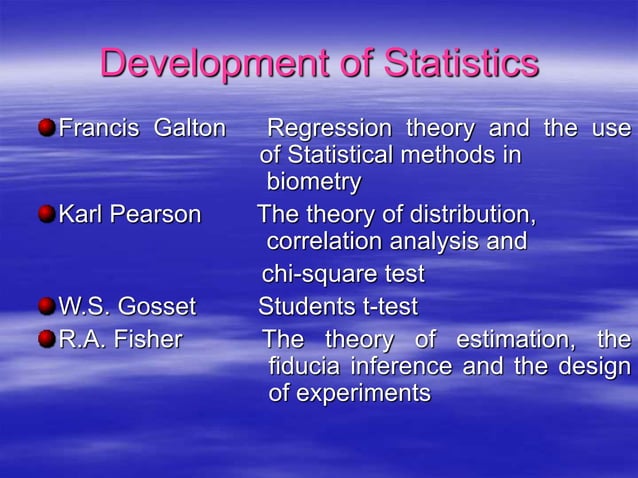 Development of Statistics

Francis Galton Regression theory and the use of Statistical methods in biometry

Karl Pearson The theory of distribution, correlation analysis and chi-square test

W.S. Gosset Students t-test

R.A. Fisher The theory of estimation, the fiducia inference and the design of experiments